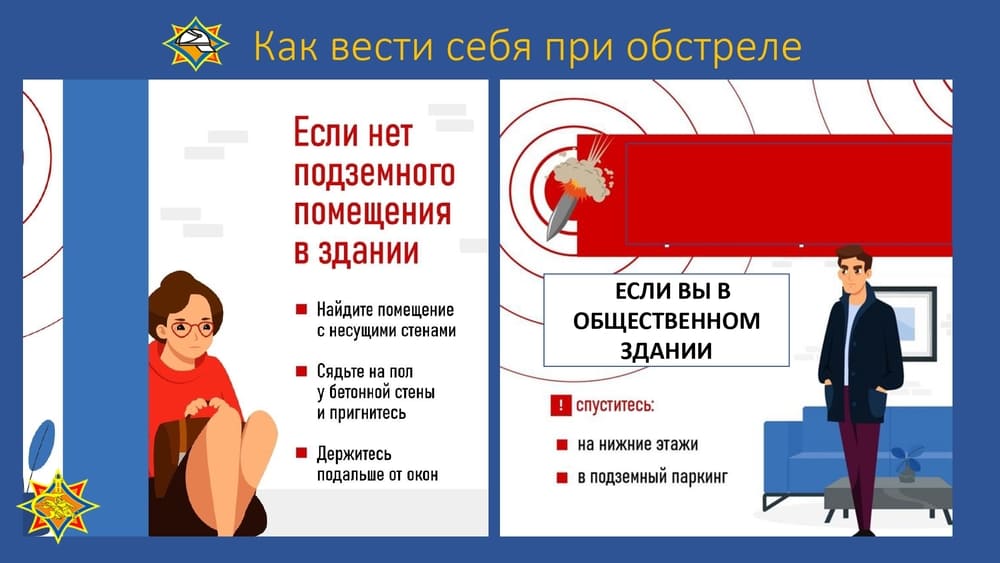 Как вести себя при обстреле

Если нет подземного помещения в здании

Найдите помещение с несущими стенами

Сядьте на пол у бетонной стены и пригнитесь

Держитесь подальше от окон

ЕСЛИ ВЫ В ОБЩЕСТВЕННОМ ЗДАНИИ

! спуститесь:

на нижние этажи

в подземный паркинг